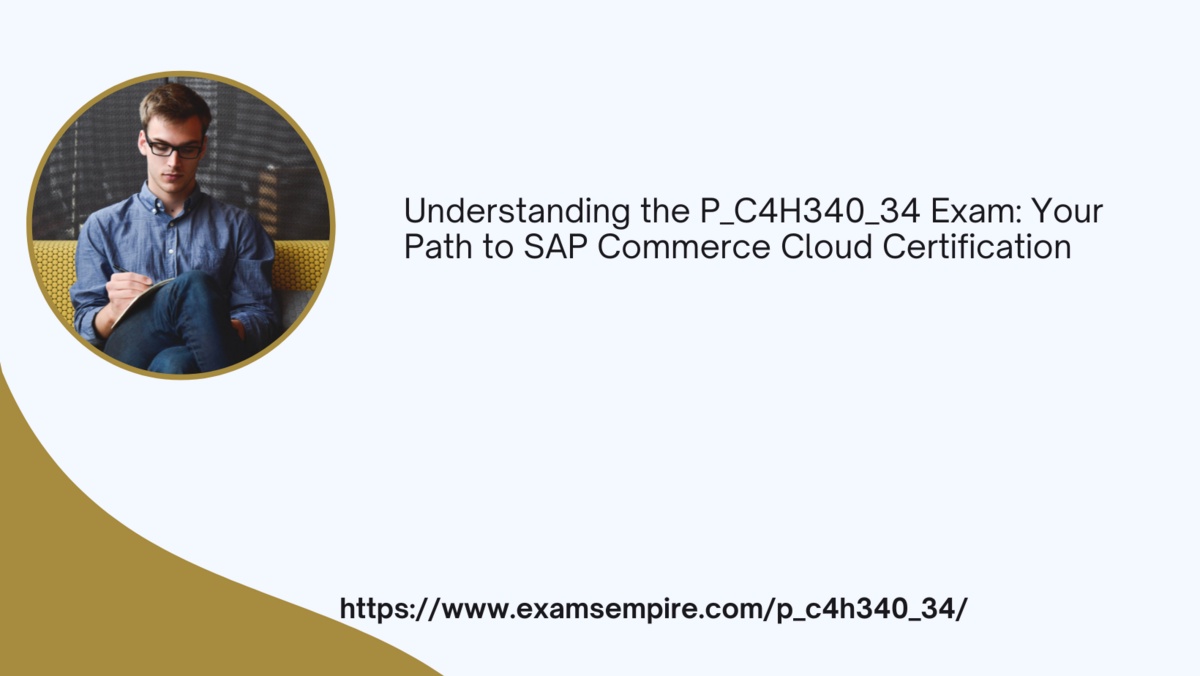 Understanding the P_C4H340_34 Exam: Your Path to SAP Commerce Cloud Certification

https://www.examsempire.com/p_c4h340_34/